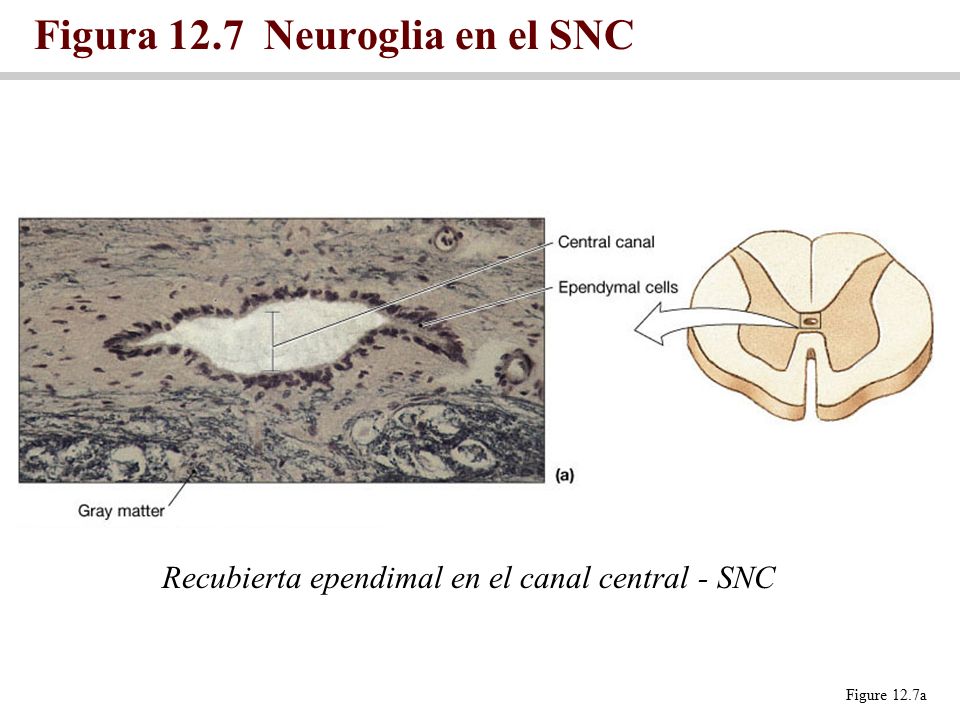 Figura 12.7 Neuroglia en el SNC

Central canal

Ependymal cells

(a)

Gray matter

Recubierta ependimal en el canal central - SNC

Figure 12.7a